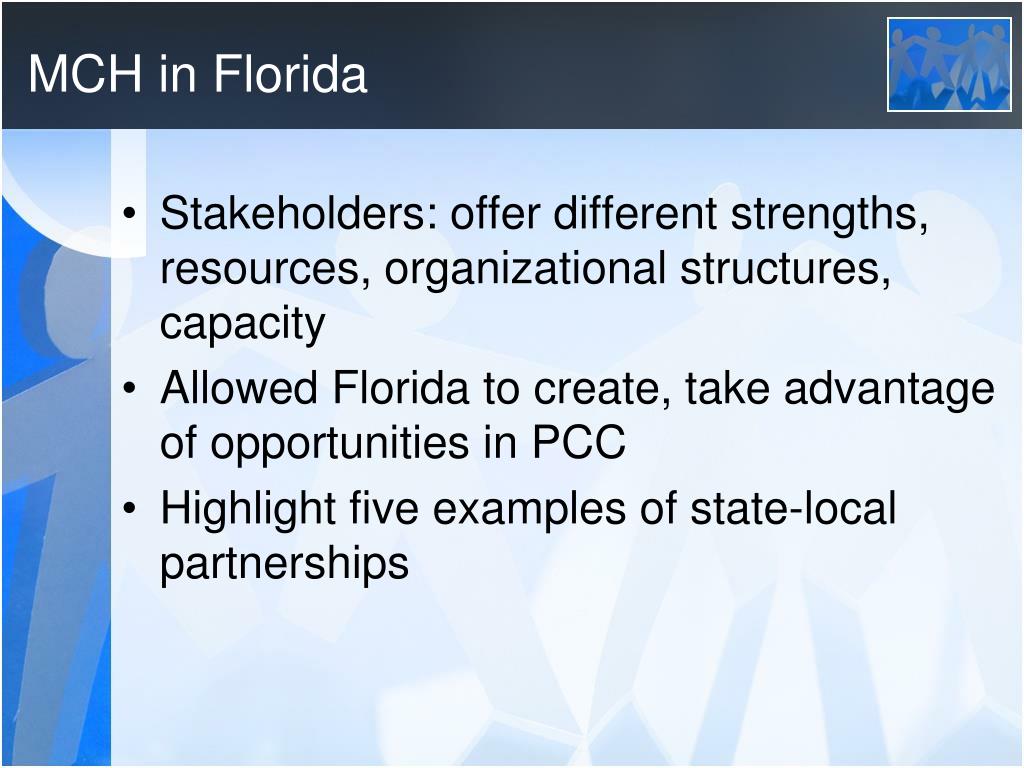 MCH in Florida

• Stakeholders: offer different strengths, resources, organizational structures, capacity
• Allowed Florida to create, take advantage of opportunities in PCC
• Highlight five examples of state-local partnerships